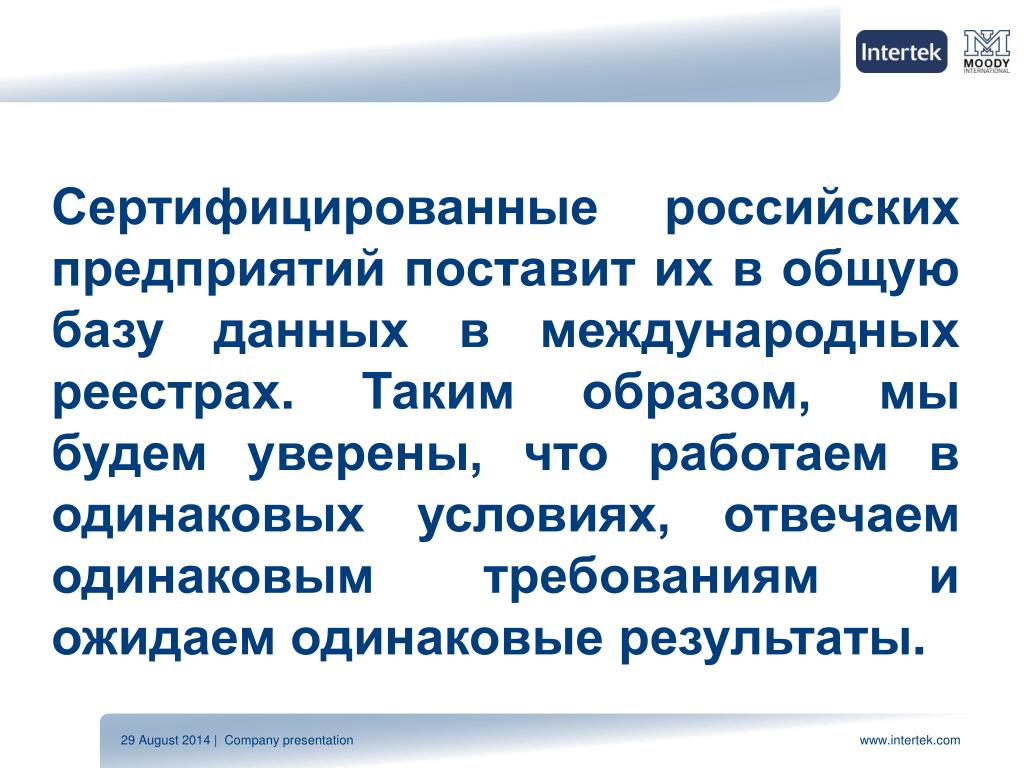 Intertek

MOODY
INTERNATIONAL

Сертифицированные российских предприятий поставит их в общую базу данных в международных реестрах. Таким образом, мы будем уверены, что работаем в одинаковых условиях, отвечаем одинаковым требованиям и ожидаем одинаковые результаты.

29 August 2014 | Company presentation

www.intertek.com